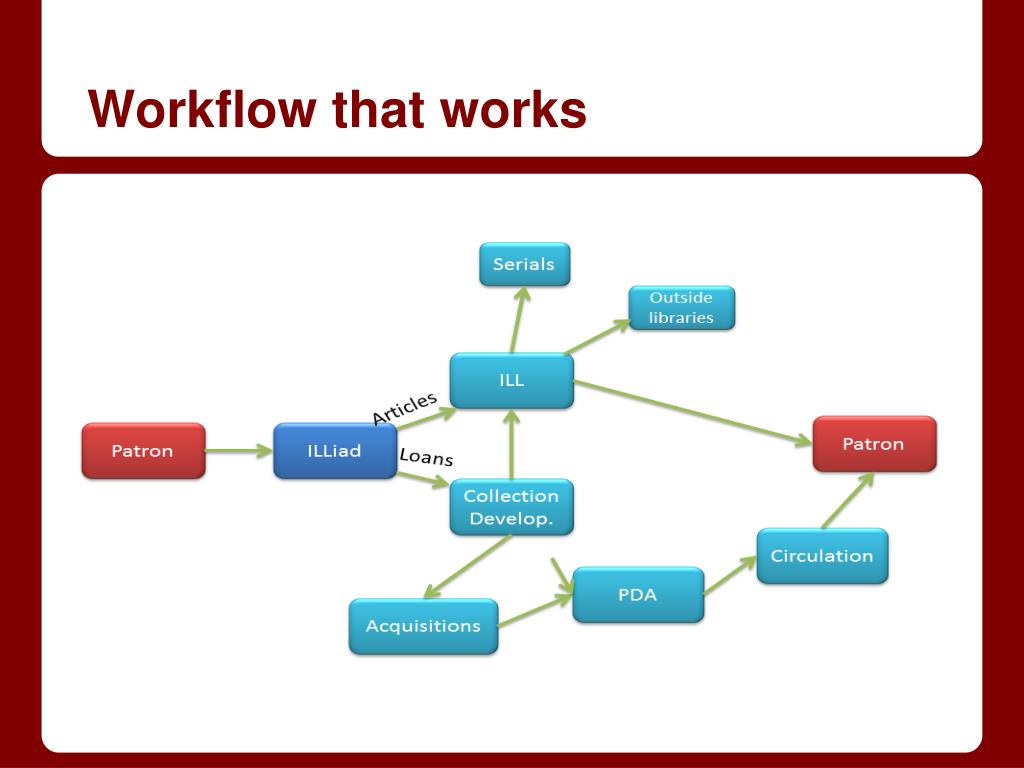 Workflow that works

Serials

Outside libraries

ILL

Articles

Patron

ILLiad

Loans

Patron

Collection Develop.

Circulation

PDA

Acquisitions